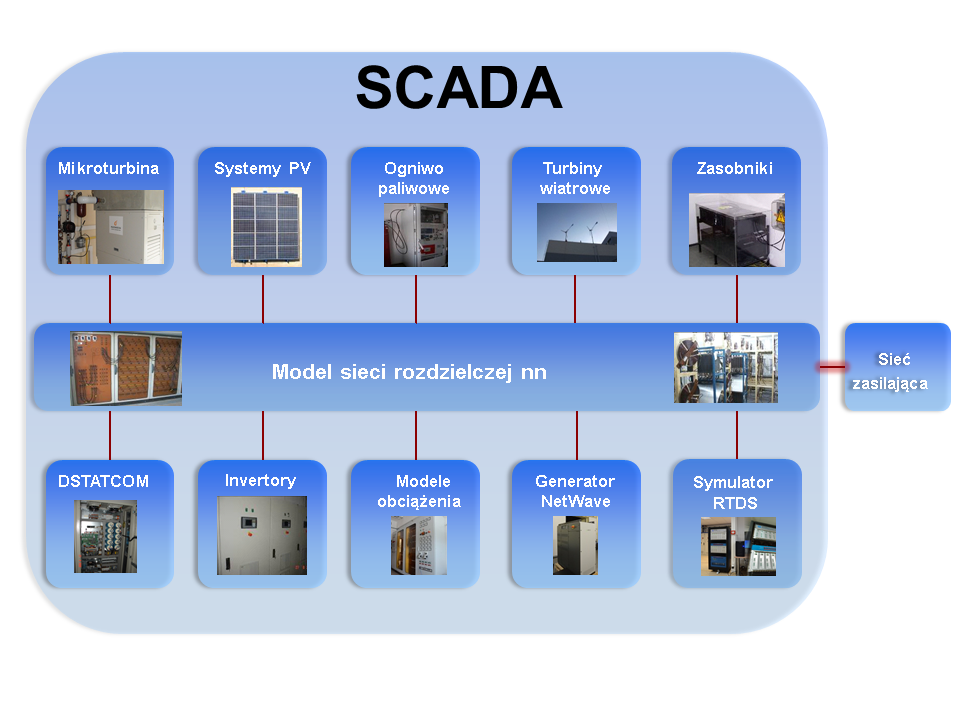 SCADA

Mikroturbina

Systemy PV

Ogniwo paliwowe

Turbiny wiatrowe

Zasobniki

Model sieci rozdzielczej nn

Sieć zasilająca

DSTATCOM

Invertory

Modele obciążenia

Generator NetWave

Symulator RTDS